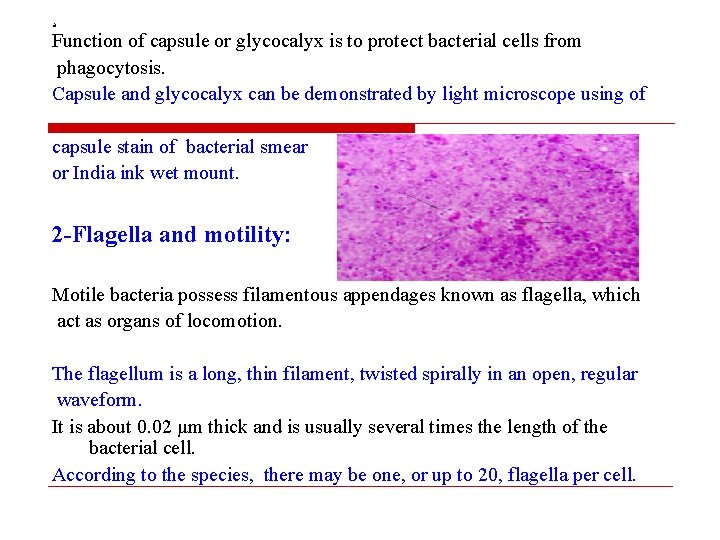 Function of capsule or glycocalyx is to protect bacterial cells from phagocytosis.
Capsule and glycocalyx can be demonstrated by light microscope using of

capsule stain of bacterial smear or India ink wet mount.

2-Flagella and motility:

Motile bacteria possess filamentous appendages known as flagella, which act as organs of locomotion.

The flagellum is a long, thin filament, twisted spirally in an open, regular waveform.

It is about 0.02 μm thick and is usually several times the length of the bacterial cell.

According to the species, there may be one, or up to 20, flagella per cell.